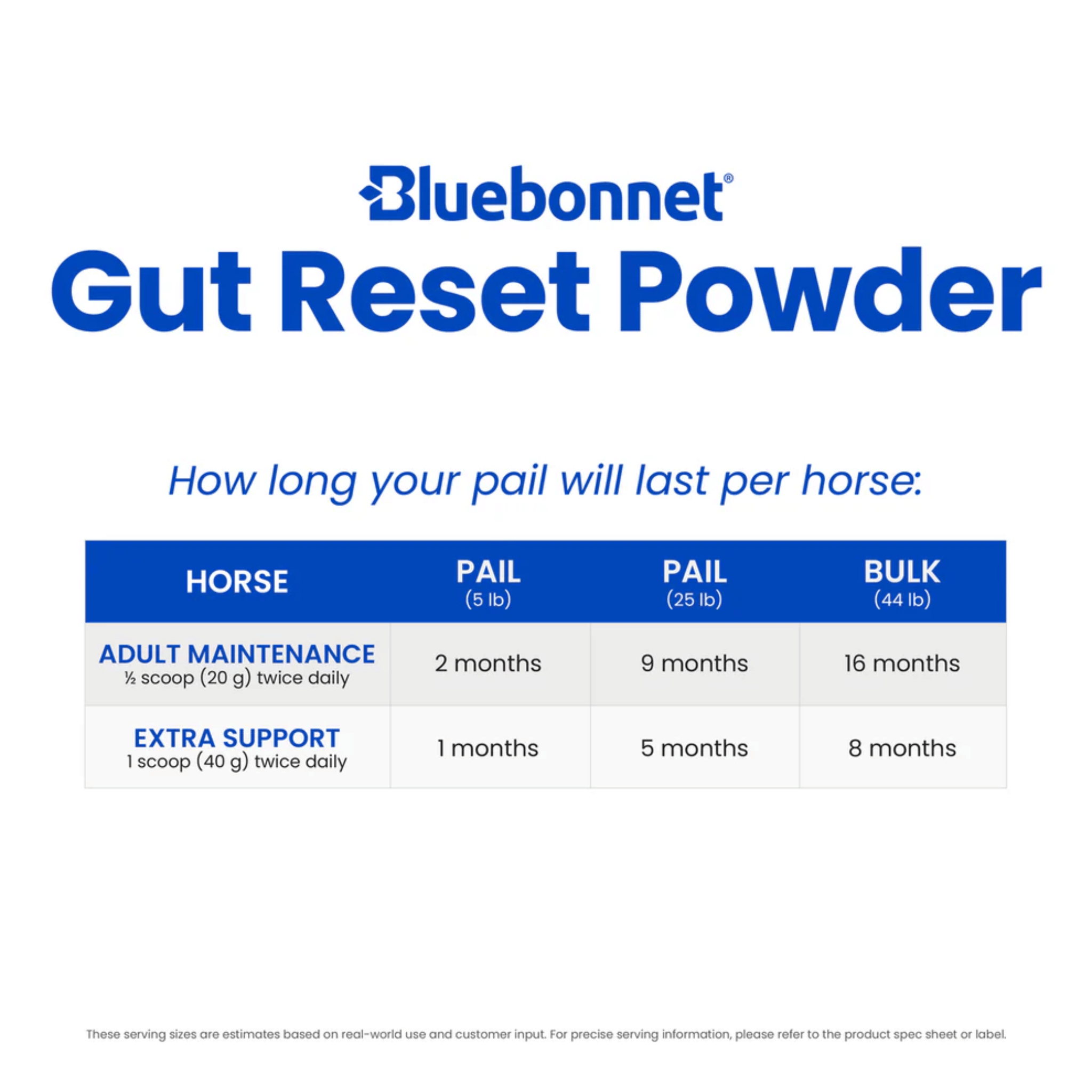 Bluebonnet®
Gut Reset Powder

How long your pail will last per horse:

| HORSE | PAIL (5 lb) | PAIL (25 lb) | BULK (44 lb) |
|---|---|---|---|
| ADULT MAINTENANCE ½ scoop (20 g) twice daily | 2 months | 9 months | 16 months |
| EXTRA SUPPORT 1 scoop (40 g) twice daily | 1 months | 5 months | 8 months |

These serving sizes are estimates based on real-world use and customer input. For precise serving information, please refer to the product spec sheet or label.